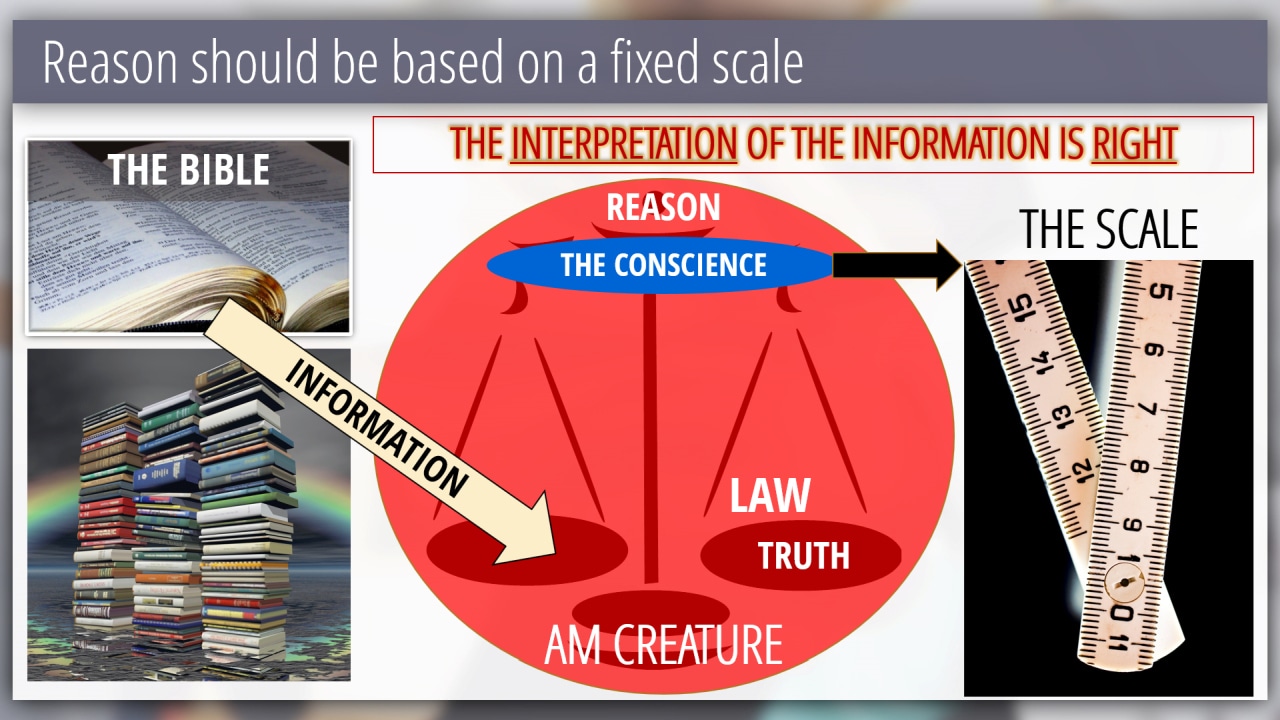 Reason should be based on a fixed scale

THE INTERPRETATION OF THE INFORMATION IS RIGHT

THE BIBLE

INFORMATION

REASON

THE CONSCIENCE

LAW

TRUTH

AM CREATURE

THE SCALE

15 14 13 12

5 6 7 8 9 10 11